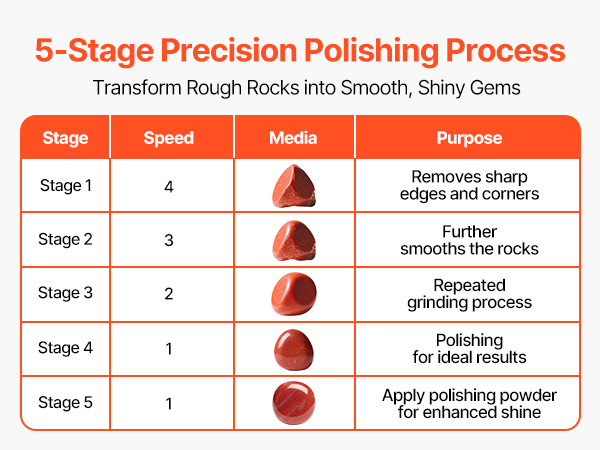 5-Stage Precision Polishing Process

Transform Rough Rocks into Smooth, Shiny Gems

| Stage | Speed | Media | Purpose |
|---|---|---|---|
| Stage 1 | 4 | | Removes sharp edges and corners |
| Stage 2 | 3 | | Further smooths the rocks |
| Stage 3 | 2 | | Repeated grinding process |
| Stage 4 | 1 | | Polishing for ideal results |
| Stage 5 | 1 | | Apply polishing powder for enhanced shine |